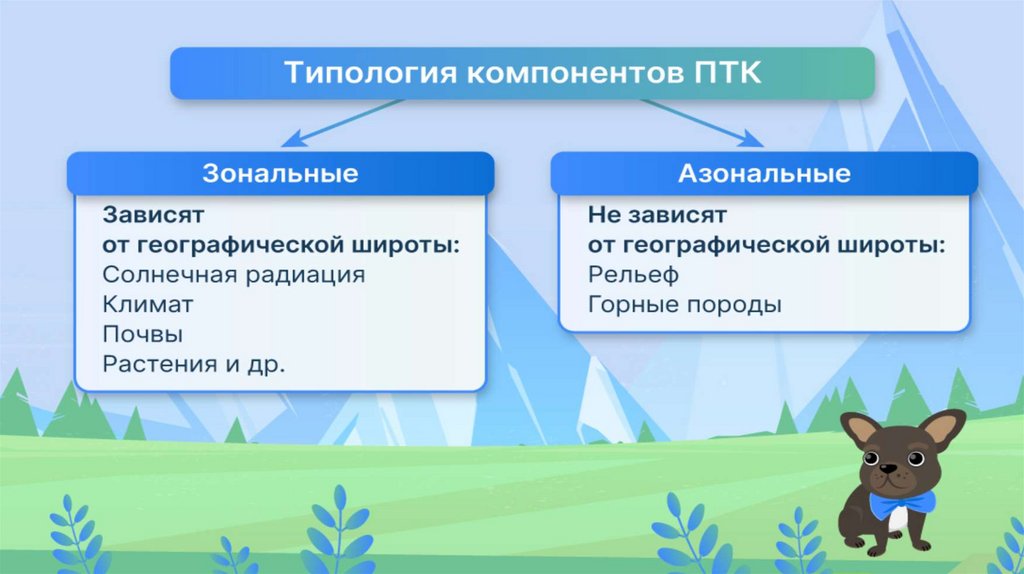 Типология компонентов ПТК

Зональные

Зависят от географической широты:
Солнечная радиация
Климат
Почвы
Растения и др.

Азональные

Не зависят от географической широты:
Рельеф
Горные породы